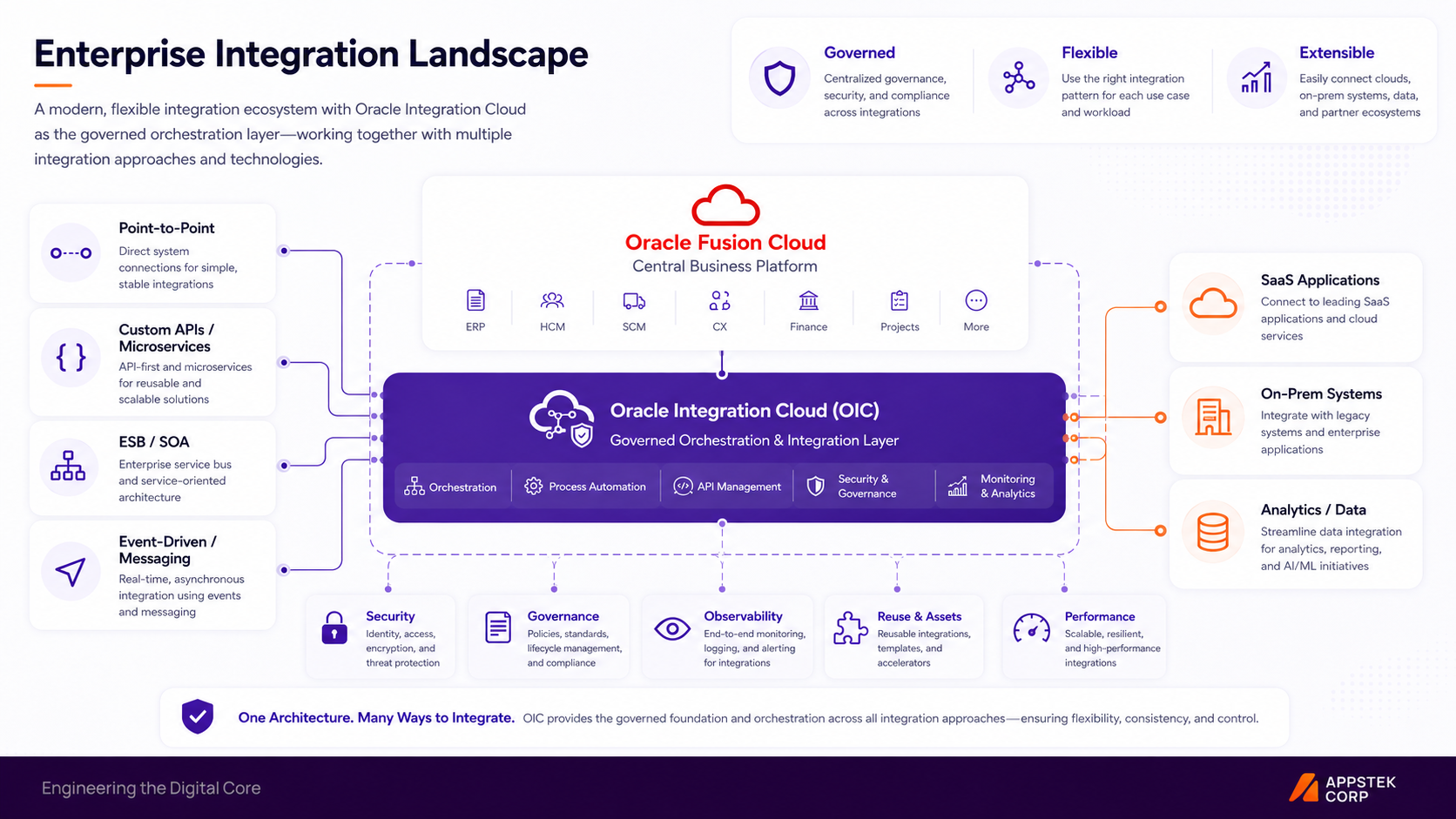 Enterprise Integration Landscape

A modern, flexible integration ecosystem with Oracle Integration Cloud as the governed orchestration layer—working together with multiple integration approaches and technologies.

Governed
Centralized governance, security, and compliance across integrations

Flexible
Use the right integration pattern for each use case and workload

Extensible
Easily connect clouds, on-prem systems, data, and partner ecosystems

Point-to-Point
Direct system connections for simple, stable integrations

Custom APIs / Microservices
API-first and microservices for reusable and scalable solutions

ESB / SOA
Enterprise service bus and service-oriented architecture

Event-Driven / Messaging
Real-time, asynchronous integration using events and messaging

Oracle Fusion Cloud
Central Business Platform

ERP
HCM
SCM
CX
Finance
Projects
More

Oracle Integration Cloud (OIC)
Governed Orchestration & Integration Layer

Orchestration
Process Automation
API Management
Security & Governance
Monitoring & Analytics

SaaS Applications
Connect to leading SaaS applications and cloud services

On-Prem Systems
Integrate with legacy systems and enterprise applications

Analytics / Data
Streamline data integration for analytics, reporting, and AI/ML initiatives

Security
Identity, access, encryption, and threat protection

Governance
Policies, standards, lifecycle management, and compliance

Observability
End-to-end monitoring, logging, and alerting for integrations

Reuse & Assets
Reusable integrations, templates, and accelerators

Performance
Scalable, resilient, and high-performance integrations

One Architecture. Many Ways to Integrate. OIC provides the governed foundation and orchestration across all integration approaches—ensuring flexibility, consistency, and control.

Engineering the Digital Core

APPSTEK CORP